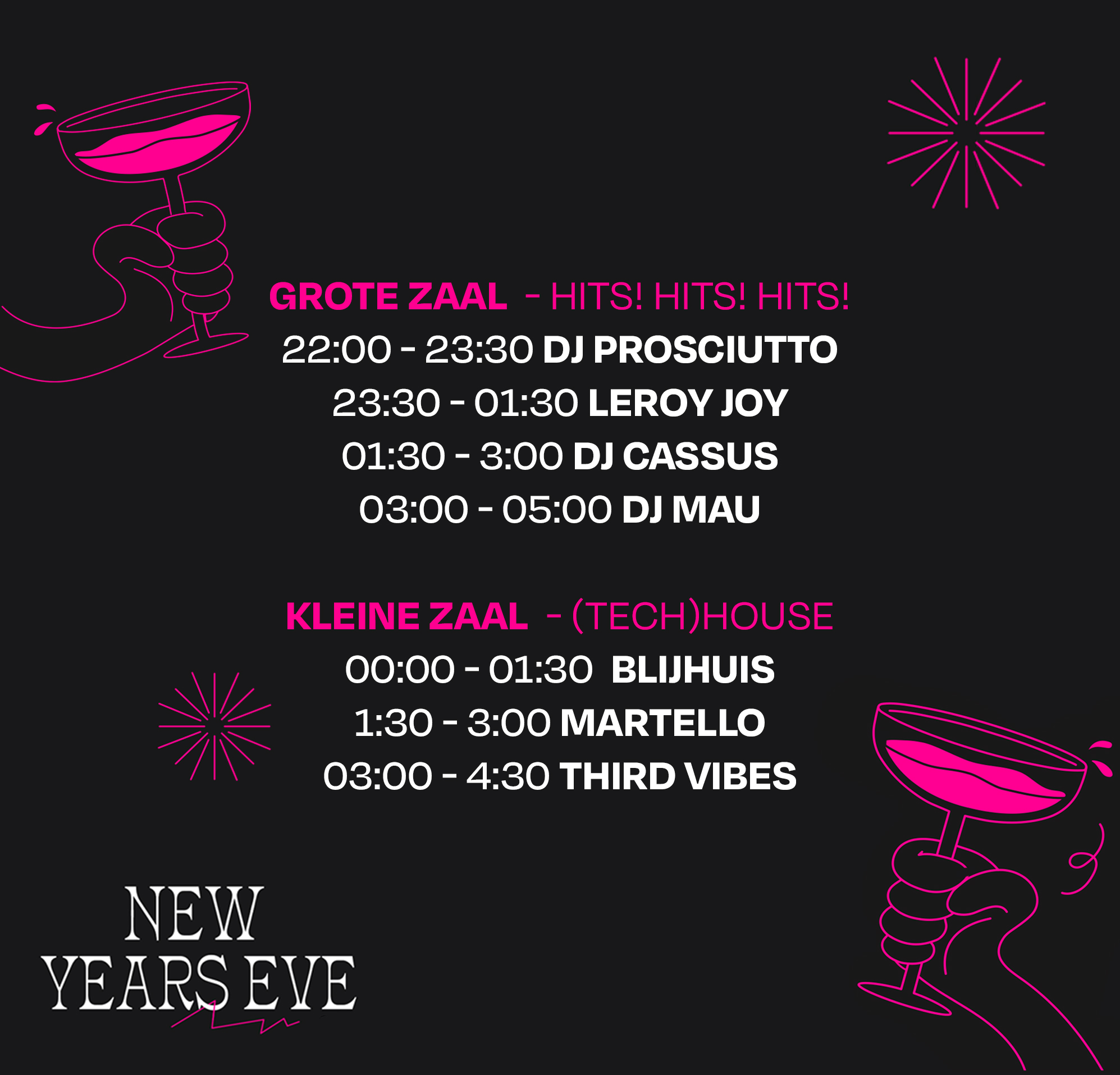 GROTE ZAAL - HITS! HITS! HITS!
22:00 - 23:30 DJ PROSCIUTTO
23:30 - 01:30 LEROY JOY
01:30 - 3:00 DJ CASSUS
03:00 - 05:00 DJ MAU

KLEINE ZAAL - (TECH)HOUSE
00:00 - 01:30 BLIJHUIS
1:30 - 3:00 MARTELLO
03:00 - 4:30 THIRD VIBES

NEW YEARS EVE